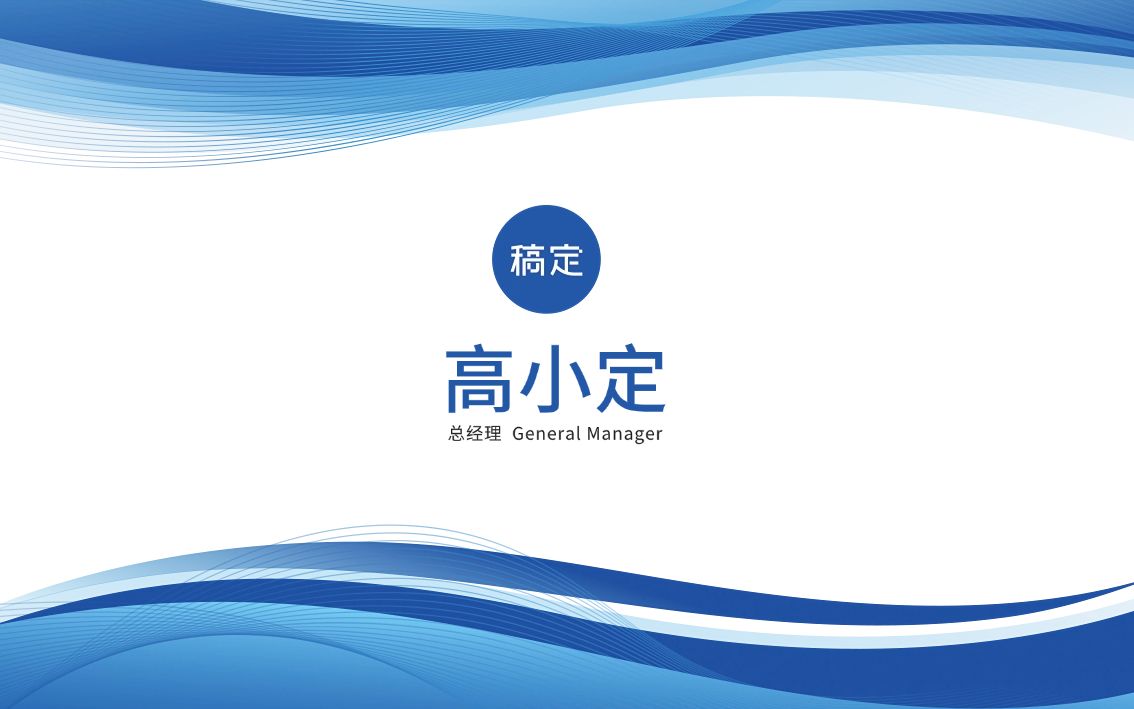 稿定

高小定

总经理 General Manager